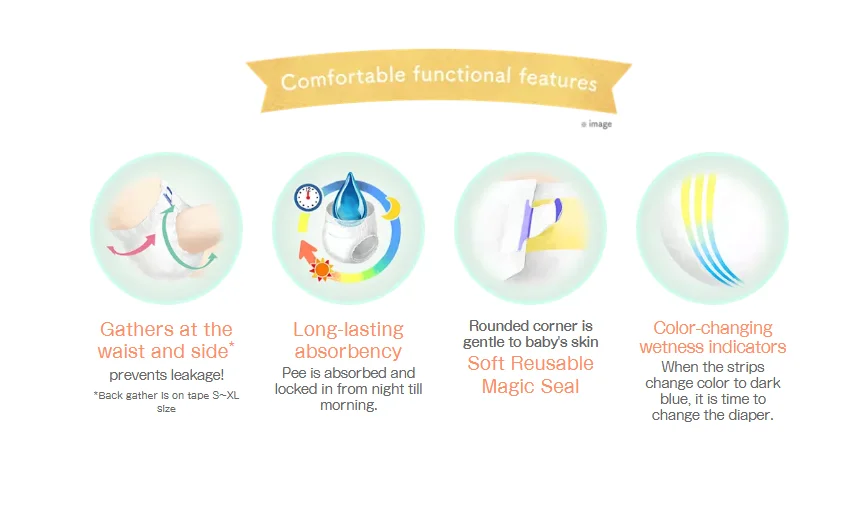 Comfortable functional features

※ image

Gathers at the waist and side*
prevents leakage!
*Back gather is on tape S~XL size

Long-lasting absorbency
Pee is absorbed and locked in from night till morning.

Rounded corner is gentle to baby's skin
Soft Reusable Magic Seal

Color-changing wetness indicators
When the strips change color to dark blue, it is time to change the diaper.